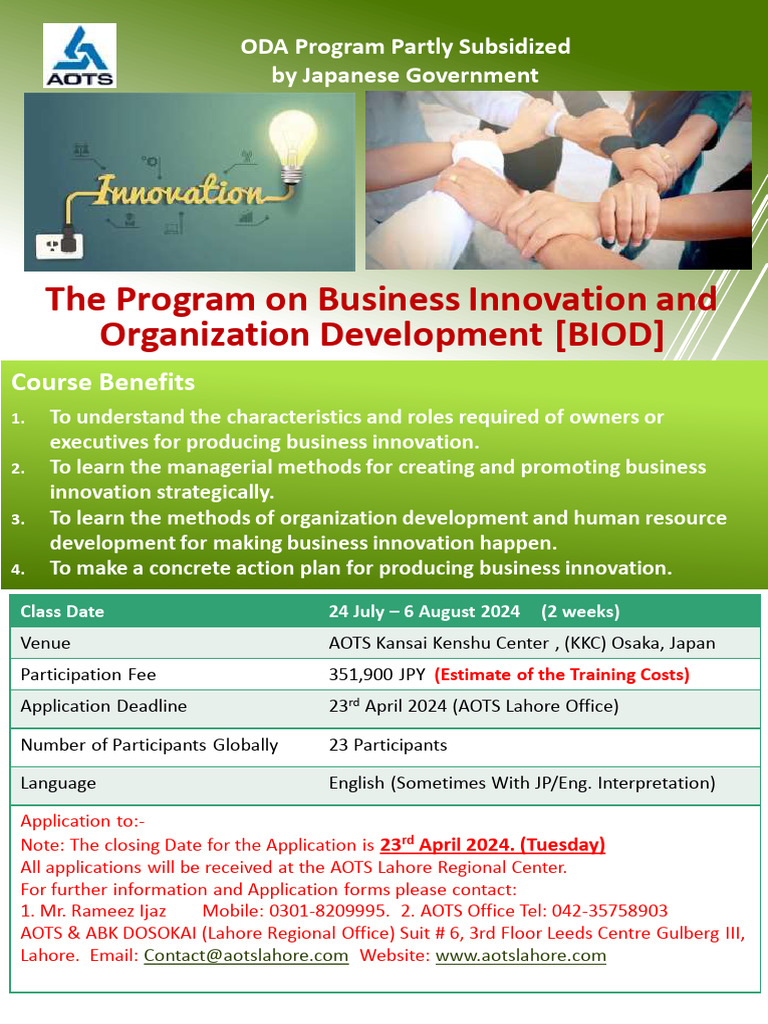 AOTS

ODA Program Partly Subsidized by Japanese Government

Innovation

The Program on Business Innovation and Organization Development [BIOD]

Course Benefits

1. To understand the characteristics and roles required of owners or executives for producing business innovation.
2. To learn the managerial methods for creating and promoting business innovation strategically.
3. To learn the methods of organization development and human resource development for making business innovation happen.
4. To make a concrete action plan for producing business innovation.

| Class Date | 24 July – 6 August 2024 (2 weeks) |
|---|---|
| Venue | AOTS Kansai Kenshu Center , (KKC) Osaka, Japan |
| Participation Fee | 351,900 JPY (Estimate of the Training Costs) |
| Application Deadline | 23$^{rd}$ April 2024 (AOTS Lahore Office) |
| Number of Participants Globally | 23 Participants |
| Language | English (Sometimes With JP/Eng. Interpretation) |

Application to:-
Note: The closing Date for the Application is 23$^{rd}$ April 2024. (Tuesday)
All applications will be received at the AOTS Lahore Regional Center.
For further information and Application forms please contact:
1. Mr. Rameez Ijaz Mobile: 0301-8209995. 2. AOTS Office Tel: 042-35758903
AOTS & ABK DOSOKAI (Lahore Regional Office) Suit # 6, 3rd Floor Leeds Centre Gulberg III, Lahore. Email: Contact@aotslahore.com Website: www.aotslahore.com